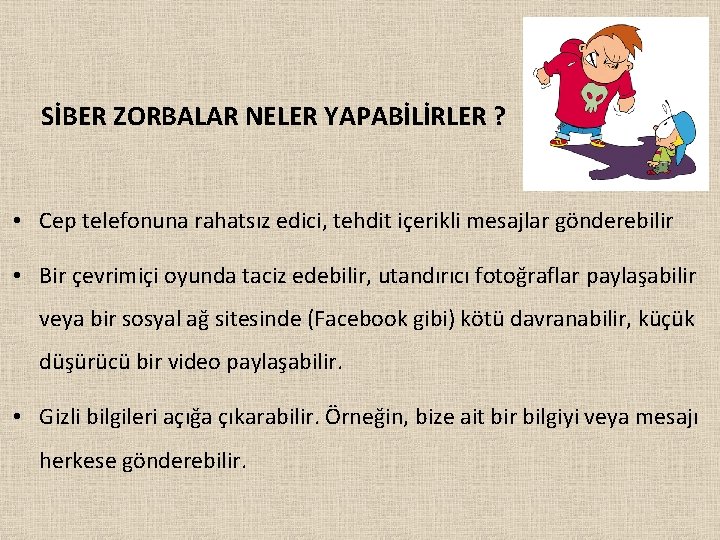 SİBER ZORBALAR NELER YAPABİLİRLER ?

• Cep telefonuna rahatsız edici, tehdit içerikli mesajlar gönderebilir

• Bir çevrimiçi oyunda taciz edebilir, utandırıcı fotoğraflar paylaşabilir veya bir sosyal ağ sitesinde (Facebook gibi) kötü davranabilir, küçük düşürücü bir video paylaşabilir.

• Gizli bilgileri açığa çıkarabilir. Örneğin, bize ait bir bilgiyi veya mesajı herkese gönderebilir.